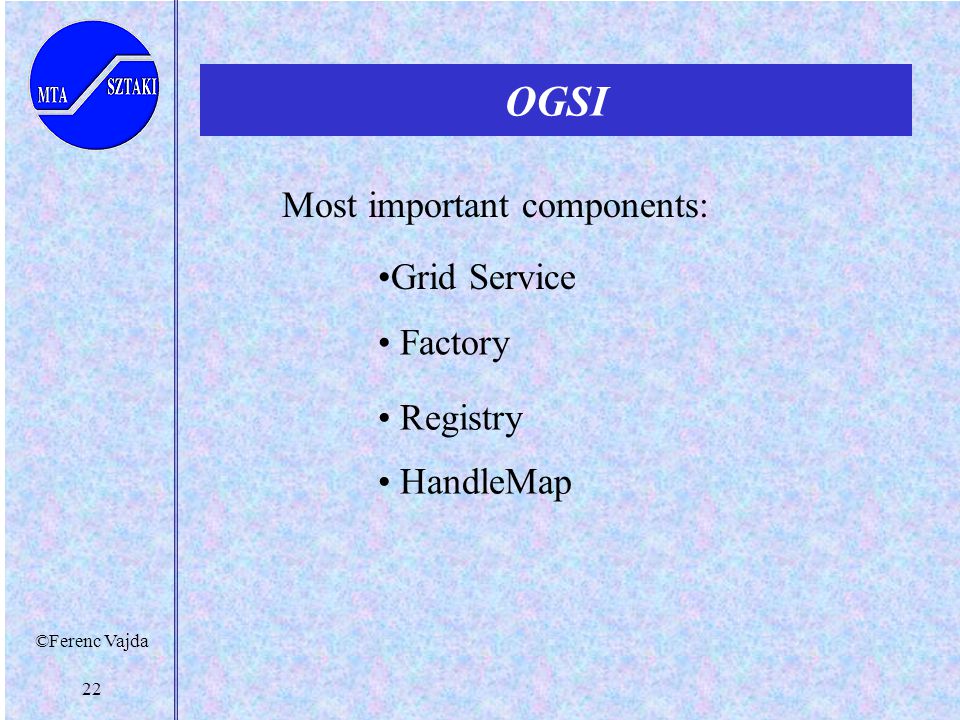 MTA SZTAKI

OGSI

Most important components:

•Grid Service

• Factory

• Registry

• HandleMap

©Ferenc Vajda

22